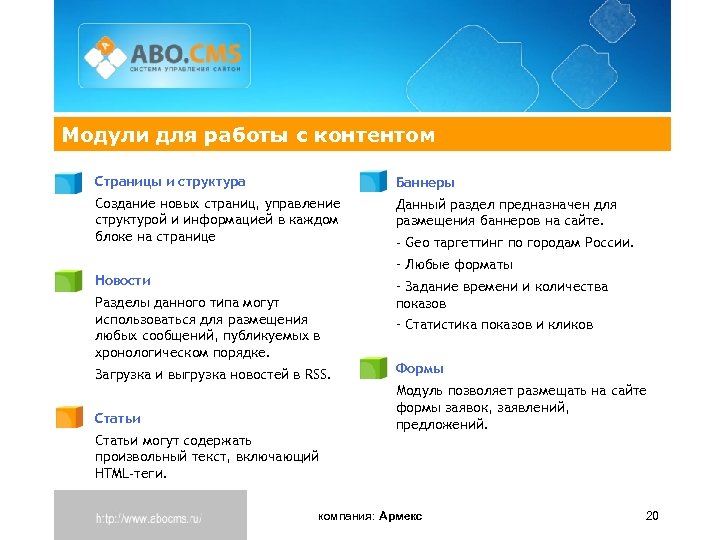 ABO.CMS
СИСТЕМА УПРАВЛЕНИЯ САЙТОМ

Модули для работы с контентом

Страницы и структура

Создание новых страниц, управление структурой и информацией в каждом блоке на странице

Новости

Разделы данного типа могут использоваться для размещения любых сообщений, публикуемых в хронологическом порядке.

Загрузка и выгрузка новостей в RSS.

Статьи

Статьи могут содержать произвольный текст, включающий HTML-теги.

Баннеры

Данный раздел предназначен для размещения баннеров на сайте.

- Geo таргеттинг по городам России.

- Любые форматы

- Задание времени и количества показов

- Статистика показов и кликов

Формы

Модуль позволяет размещать на сайте формы заявок, заявлений, предложений.

http://www.abocms.ru/

компания: Армекс

20